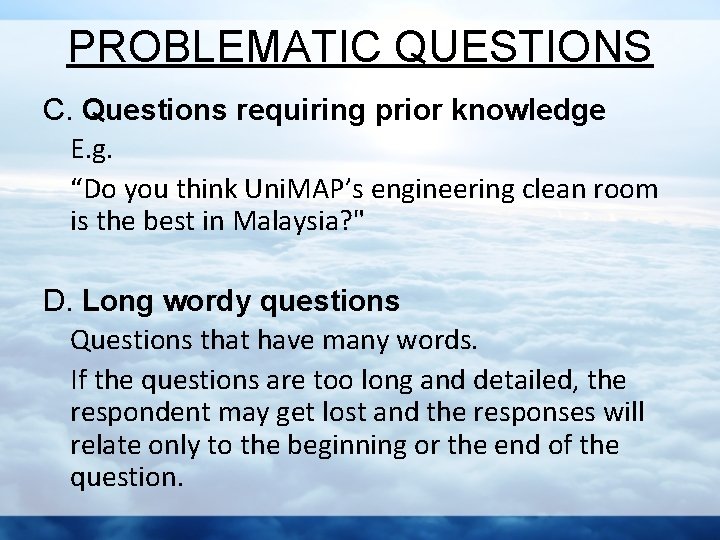 PROBLEMATIC QUESTIONS

C. Questions requiring prior knowledge

E.g.

“Do you think UniMAP’s engineering clean room is the best in Malaysia?"

D. Long wordy questions

Questions that have many words.

If the questions are too long and detailed, the respondent may get lost and the responses will relate only to the beginning or the end of the question.